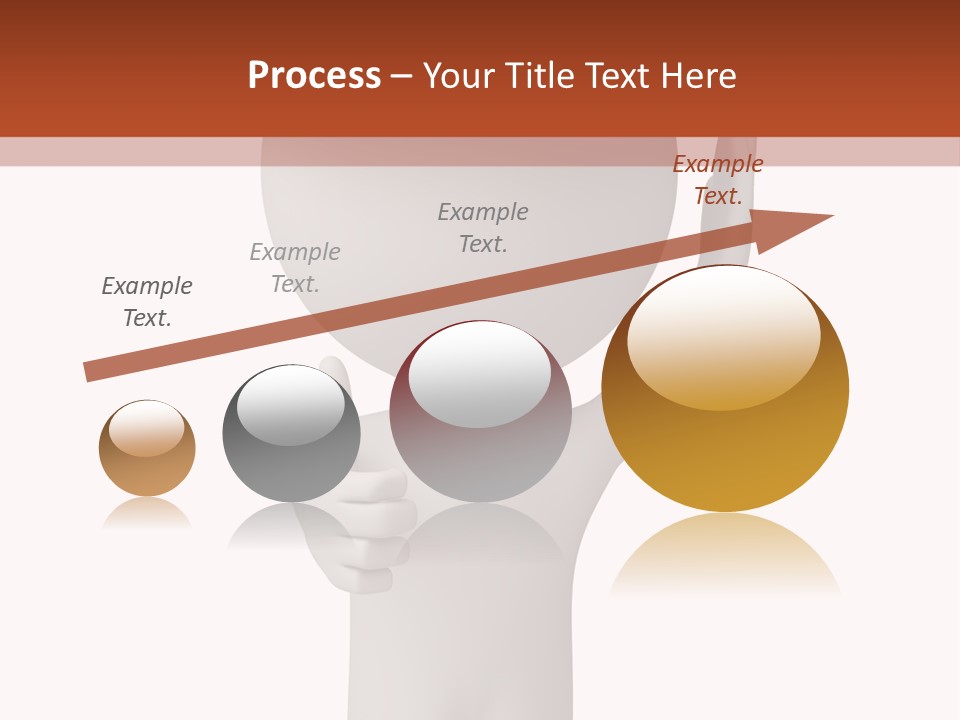 Process – Your Title Text Here

Example Text.

Example Text.

Example Text.

Example Text.